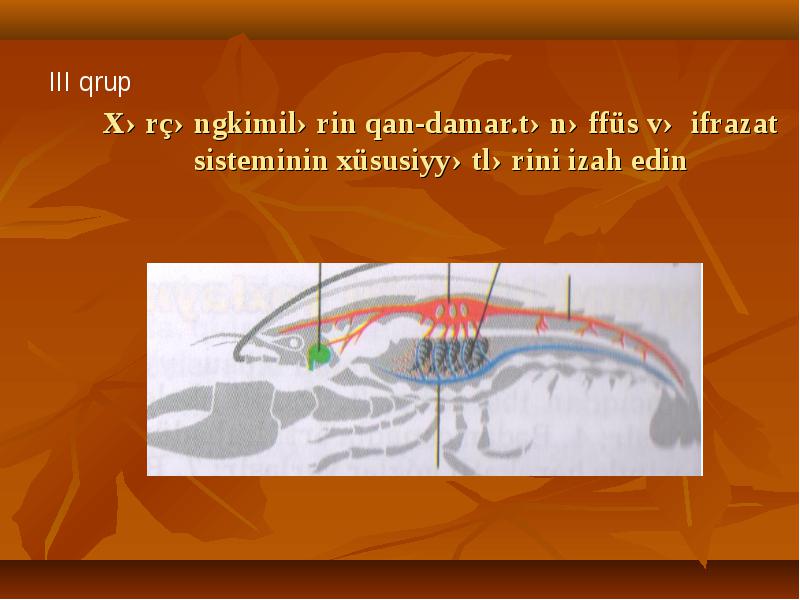 III qrup

X› rç› ngkimil› rin qan-damar.t› n› ffüs v› ifrazat sisteminin xüsusiyy› tl› rini izah edin